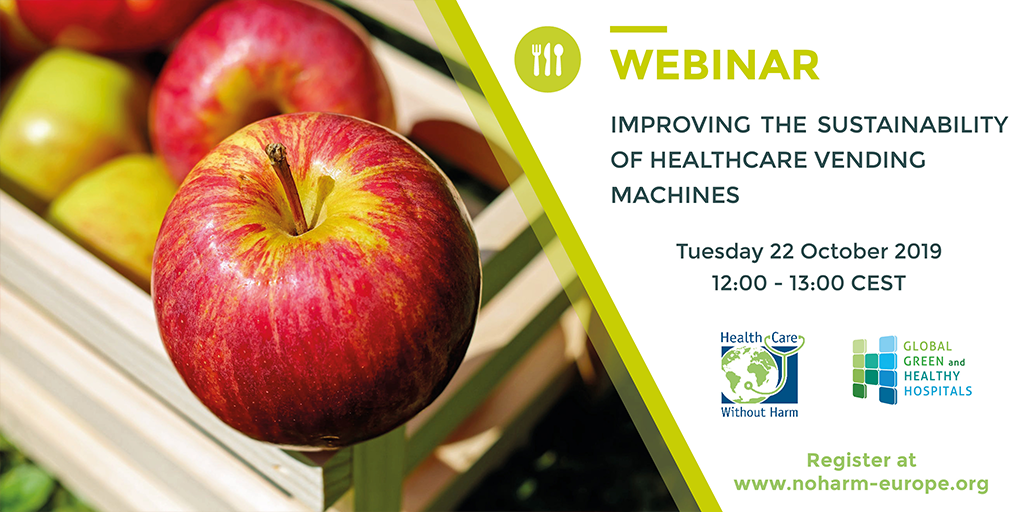 WEBINAR

IMPROVING THE SUSTAINABILITY OF HEALTHCARE VENDING MACHINES

Tuesday 22 October 2019
12:00 - 13:00 CEST

Health Care Without Harm

GLOBAL GREEN and HEALTHY HOSPITALS

Register at
www.noharm-europe.org